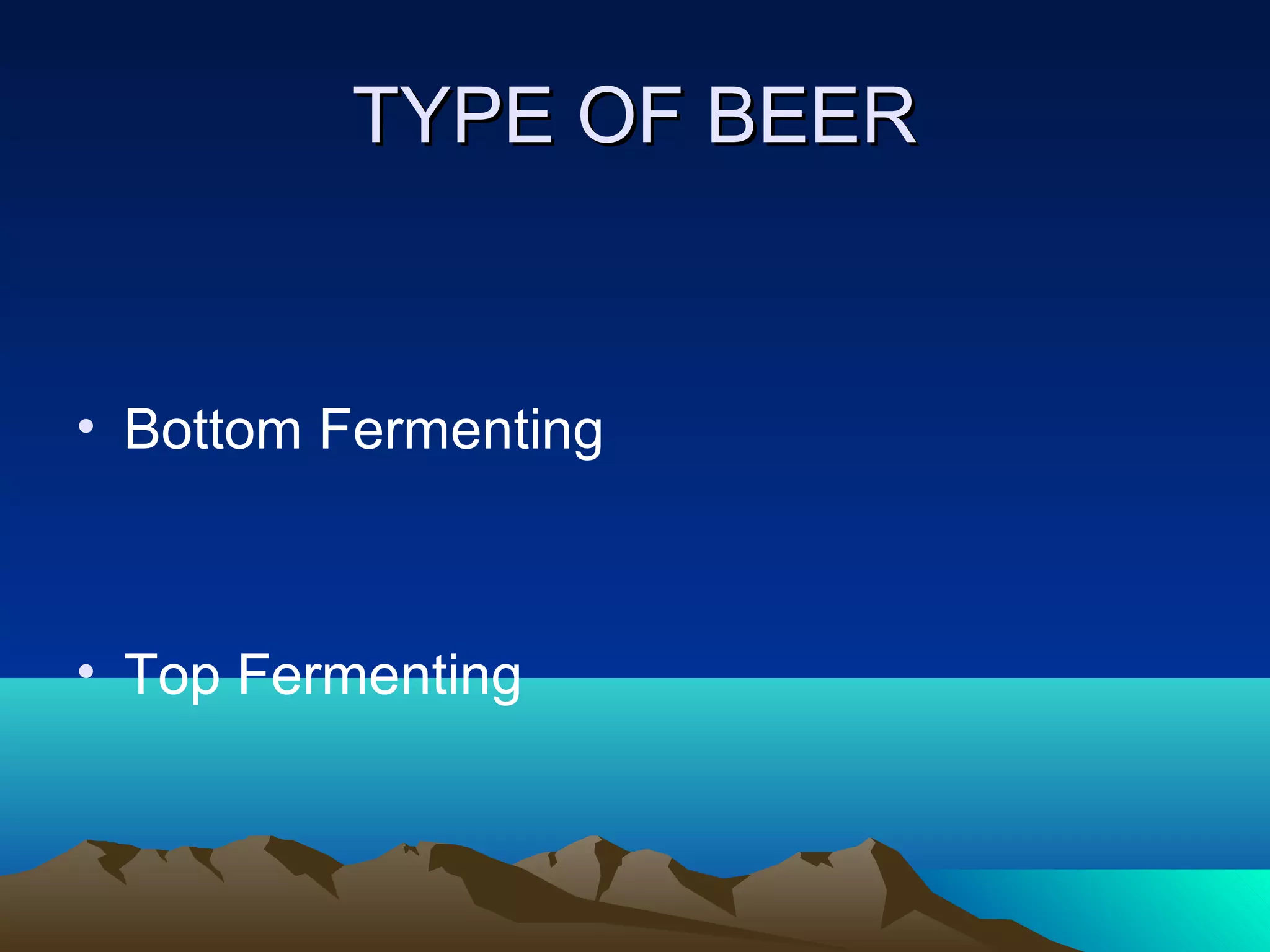 TYPE OF BEER

• Bottom Fermenting

• Top Fermenting